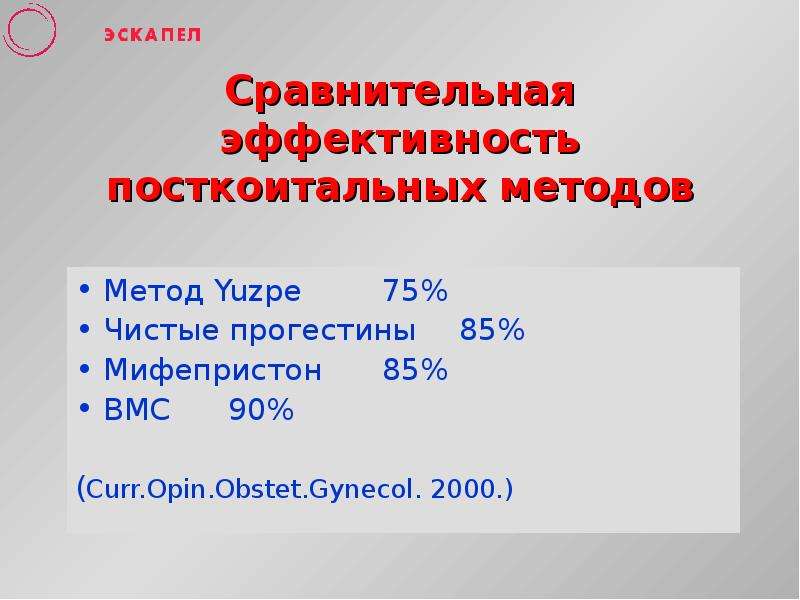 ЭСКАПЕЛ

Сравнительная эффективность посткоитальных методов

• Метод Yuzpe 75%
• Чистые прогестины 85%
• Мифепристон 85%
• ВМС 90%

(Curr.Opin.Obstet.Gynecol. 2000.)